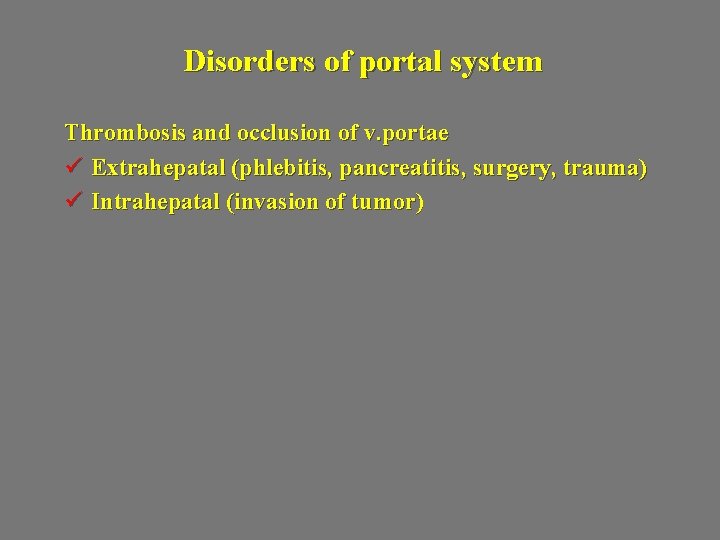 Disorders of portal system

Thrombosis and occlusion of v.portae

✓ Extrahepatal (phlebitis, pancreatitis, surgery, trauma)

✓ Intrahepatal (invasion of tumor)